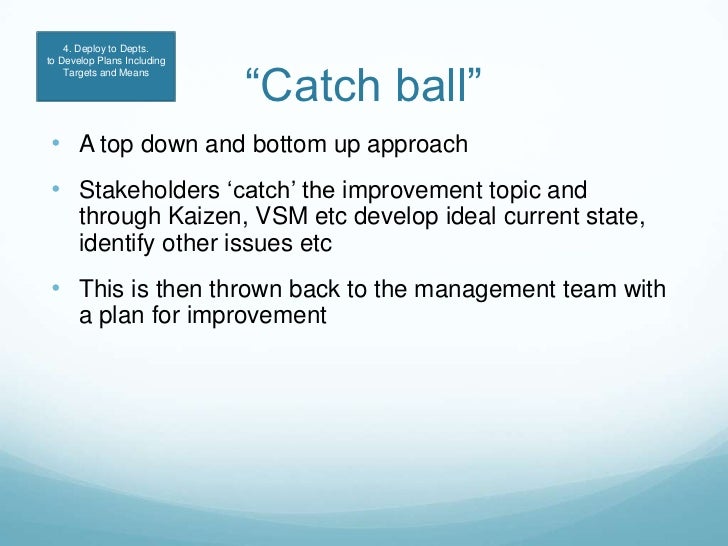 4. Deploy to Depts. to Develop Plans Including Targets and Means

“Catch ball”

• A top down and bottom up approach

• Stakeholders ‘catch’ the improvement topic and through Kaizen, VSM etc develop ideal current state, identify other issues etc

• This is then thrown back to the management team with a plan for improvement